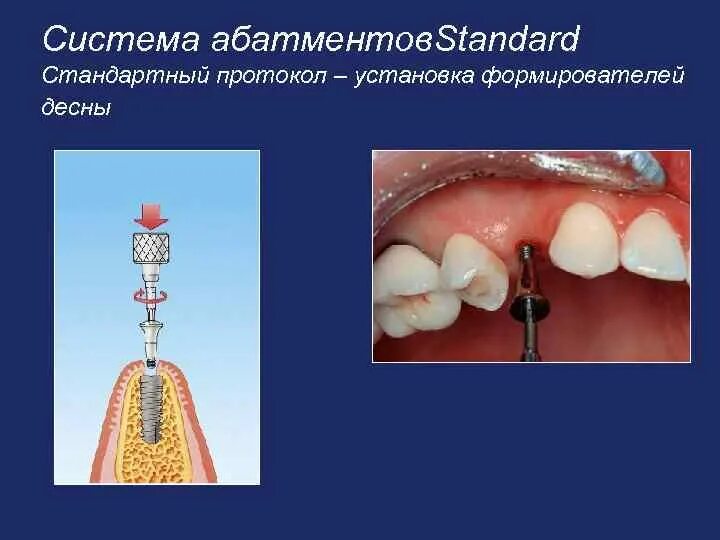 Система абатментовStandard
Стандартный протокол – установка формирователей десны